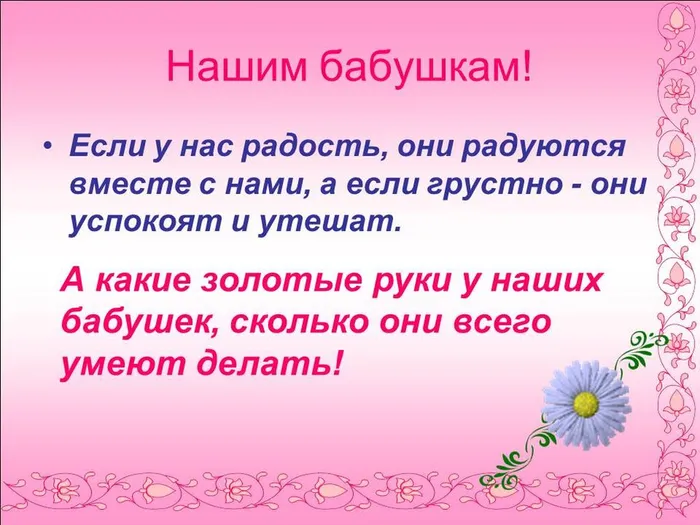 Нашим бабушкам!

• Если у нас радость, они радуются вместе с нами, а если грустно - они успокоят и утешат.

А какие золотые руки у наших бабушек, сколько они всего умеют делать!